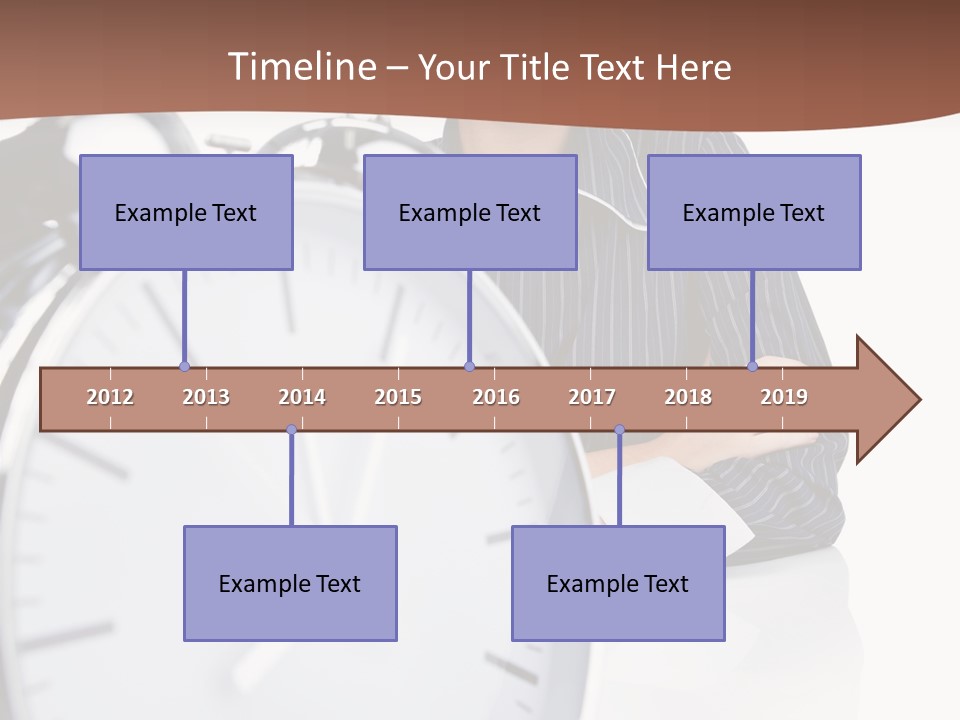 Timeline – Your Title Text Here

Example Text

Example Text

Example Text

2012 2013 2014 2015 2016 2017 2018 2019

Example Text

Example Text